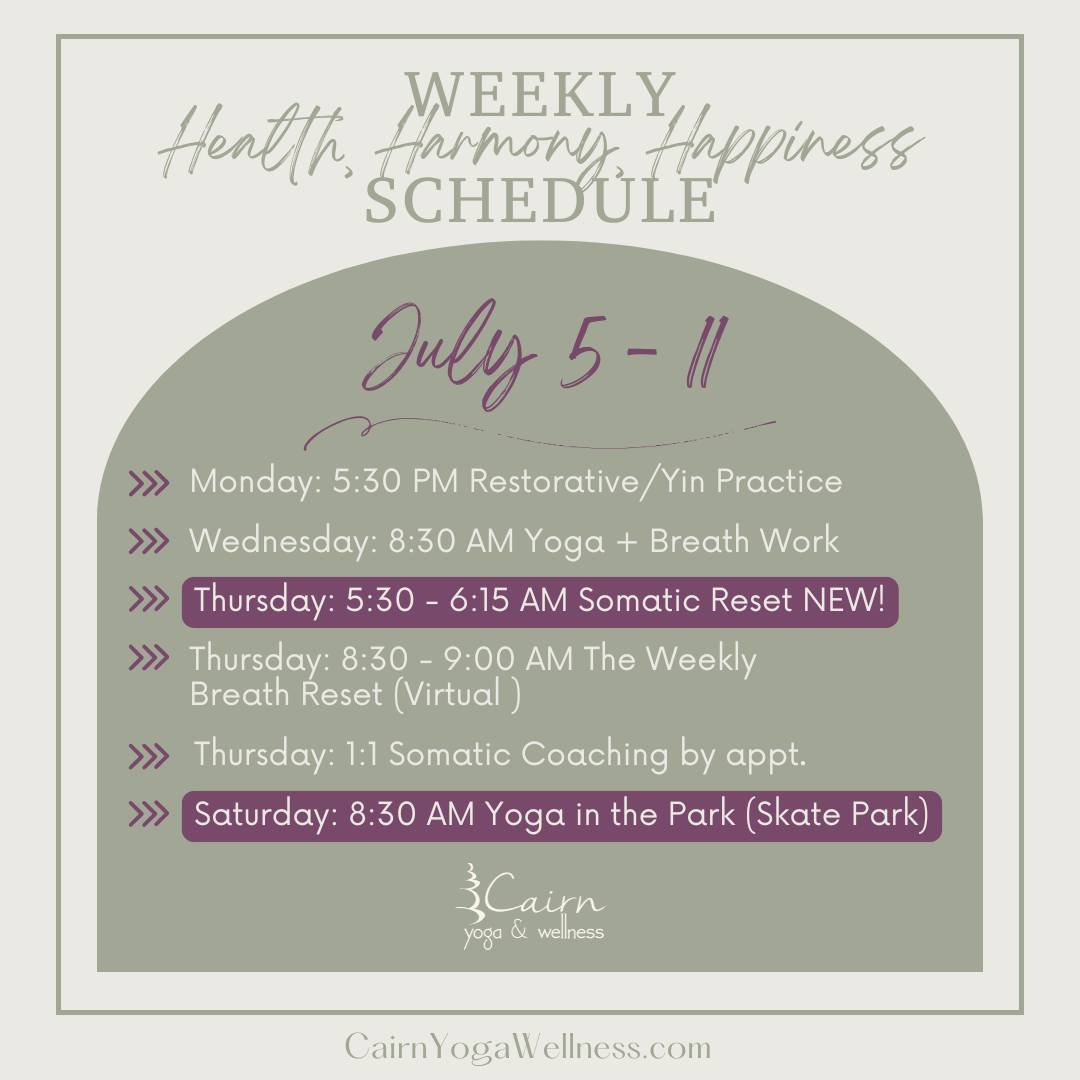 WEEKLY
Health, Harmony, Happiness
SCHEDULE

July 5 - 11

Monday: 5:30 PM Restorative/Yin Practice

Wednesday: 8:30 AM Yoga + Breath Work

Thursday: 5:30 - 6:15 AM Somatic Reset NEW!

Thursday: 8:30 - 9:00 AM The Weekly Breath Reset (Virtual )

Thursday: 1:1 Somatic Coaching by appt.

Saturday: 8:30 AM Yoga in the Park (Skate Park)

Cairn
yoga & wellness

CairnYogaWellness.com